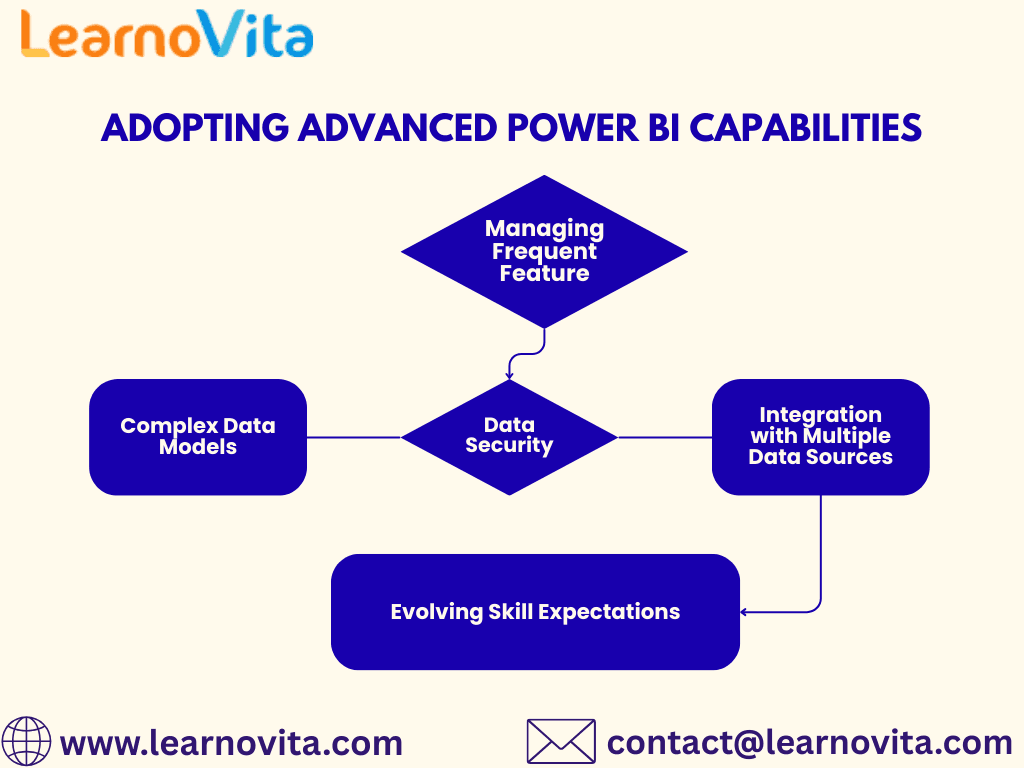 LearnoVita

ADOPTING ADVANCED POWER BI CAPABILITIES

Managing Frequent Feature

Complex Data Models

Data Security

Integration with Multiple Data Sources

Evolving Skill Expectations

www.learnovita.com

contact@learnovita.com